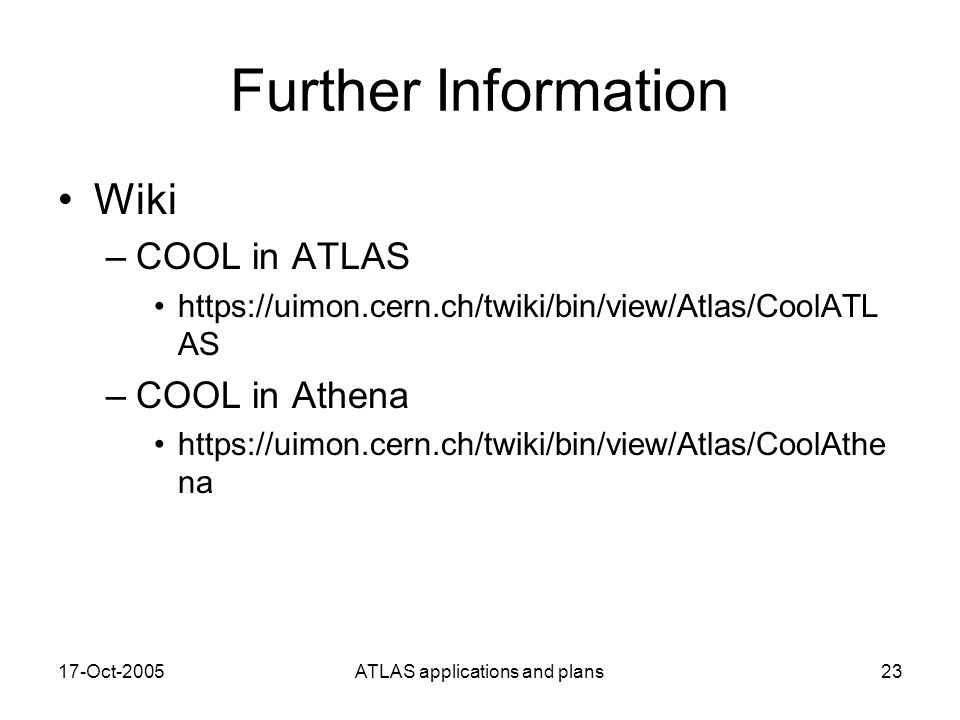 Further Information

• Wiki

– COOL in ATLAS

• https://uimon.cern.ch/twiki/bin/view/Atlas/CoolATLAS

– COOL in Athena

• https://uimon.cern.ch/twiki/bin/view/Atlas/CoolAthena

17-Oct-2005

ATLAS applications and plans

23